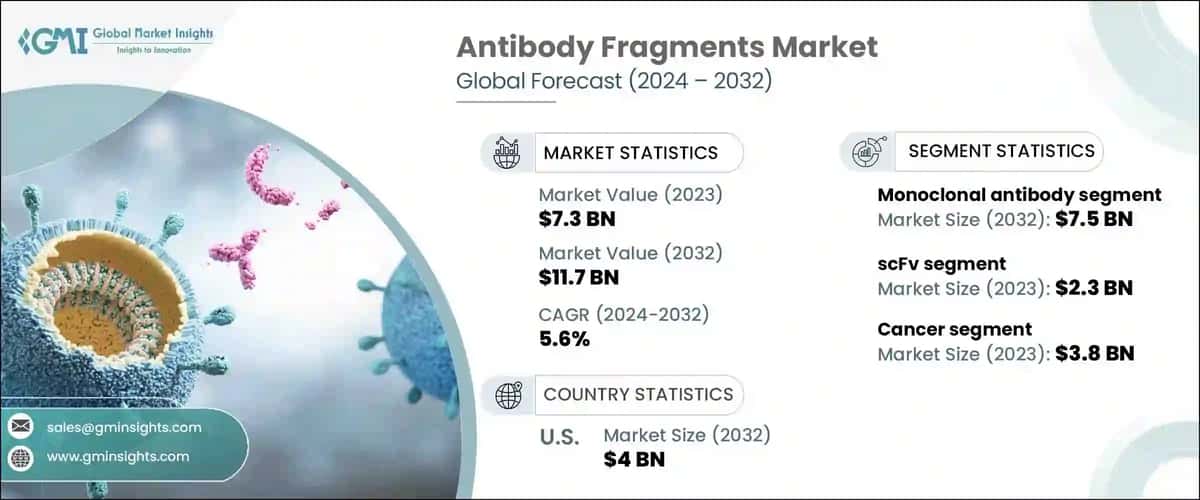 GMI Global Market Insights
Insights to Innovation

Antibody Fragments Market
Global Forecast (2024 – 2032)

MARKET STATISTICS

Market Value (2023)
$7.3 BN

Market Value (2032)
$11.7 BN

CAGR (2024-2032)
5.6%

COUNTRY STATISTICS

U.S. Market Size (2032)
$4 BN

SEGMENT STATISTICS

Monoclonal antibody segment
Market Size (2032): $7.5 BN

scFv segment
Market Size (2023): $2.3 BN

Cancer segment
Market Size (2023): $3.8 BN

sales@gminsights.com

www.gminsights.com